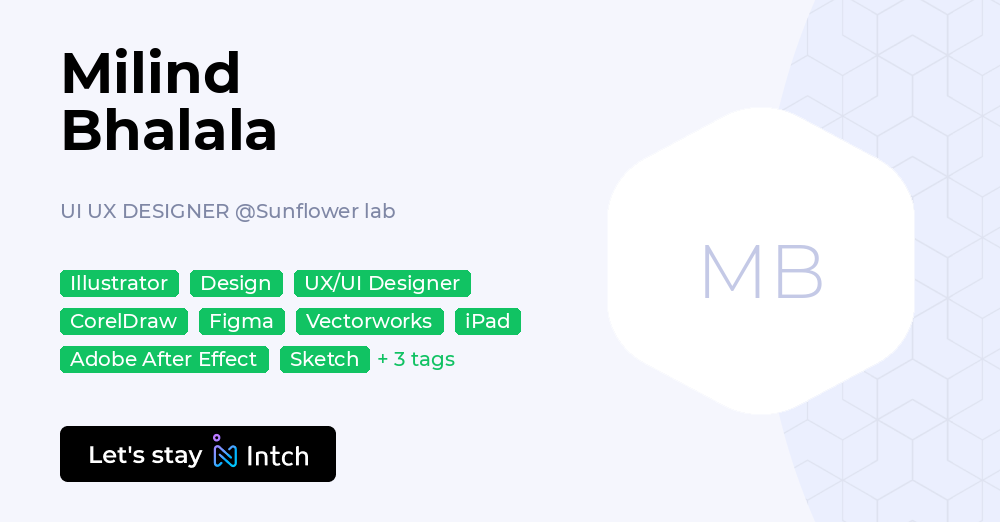 Milind Bhalala

UI UX DESIGNER @Sunflower lab

Illustrator Design UX/UI Designer
CorelDraw Figma Vectorworks iPad
Adobe After Effect Sketch + 3 tags

Let's stay Intch

MB